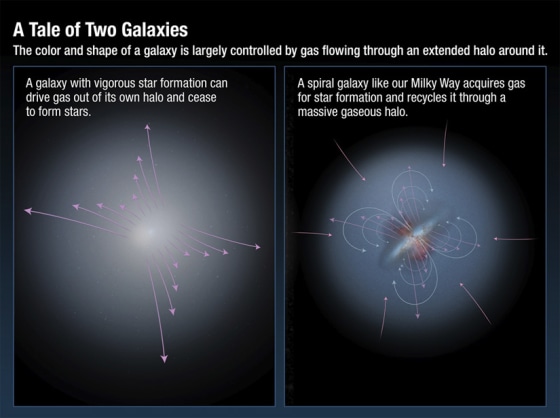 A Tale of Two Galaxies

The color and shape of a galaxy is largely controlled by gas flowing through an extended halo around it.

A galaxy with vigorous star formation can drive gas out of its own halo and cease to form stars.

A spiral galaxy like our Milky Way acquires gas for star formation and recycles it through a massive gaseous halo.